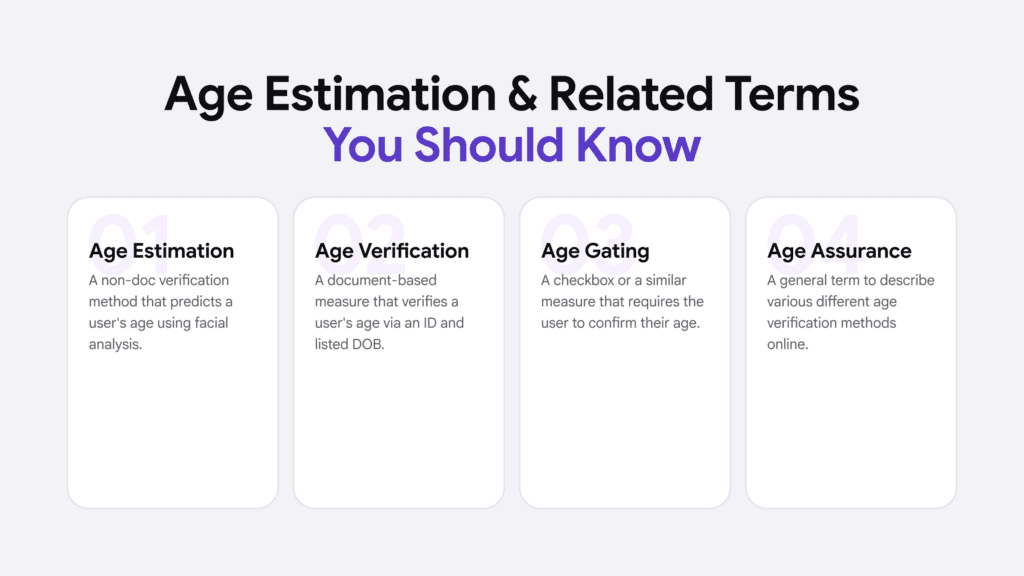 Age Estimation & Related Terms
You Should Know

01
Age Estimation
A non-doc verification method that predicts a user's age using facial analysis.

02
Age Verification
A document-based measure that verifies a user's age via an ID and listed DOB.

03
Age Gating
A checkbox or a similar measure that requires the user to confirm their age.

04
Age Assurance
A general term to describe various different age verification methods online.